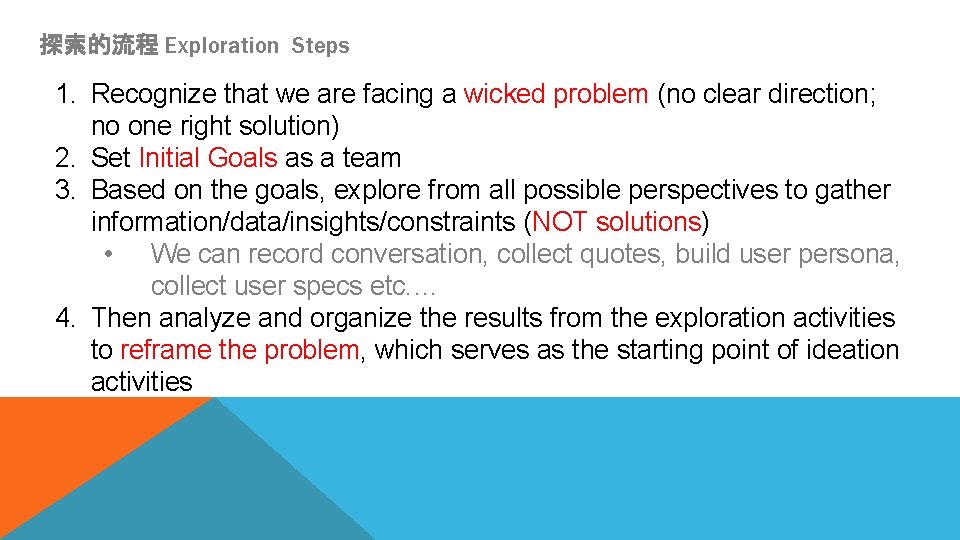 探索的流程 Exploration Steps

1. Recognize that we are facing a wicked problem (no clear direction; no one right solution)
2. Set Initial Goals as a team
3. Based on the goals, explore from all possible perspectives to gather information/data/insights/constraints (NOT solutions)
• We can record conversation, collect quotes, build user persona, collect user specs etc.…
4. Then analyze and organize the results from the exploration activities to reframe the problem, which serves as the starting point of ideation activities